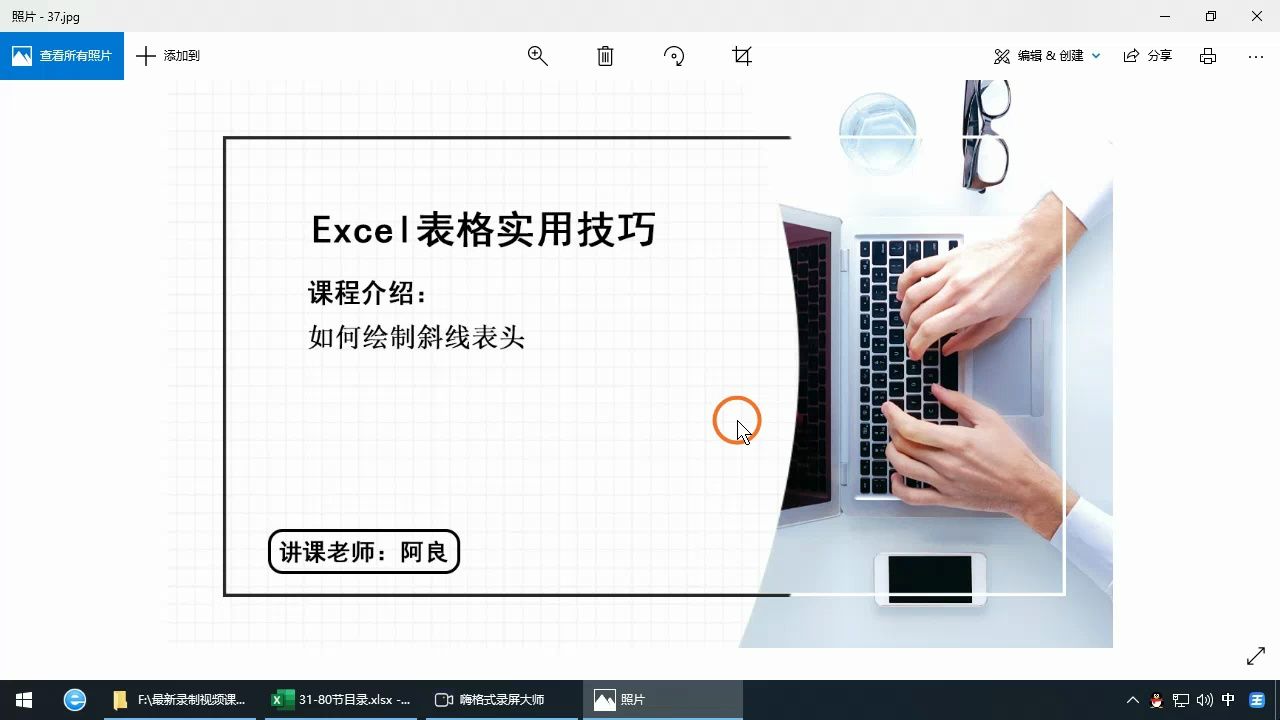 照片 - 37.jpg

查看所有照片 添加到

编辑 & 创建 分享

Excel表格实用技巧

课程介绍：

如何绘制斜线表头

讲课老师：阿良

F:\最新录制视频课... 31-80节目录.xlsx -... 嗨格式录屏大师 照片

中